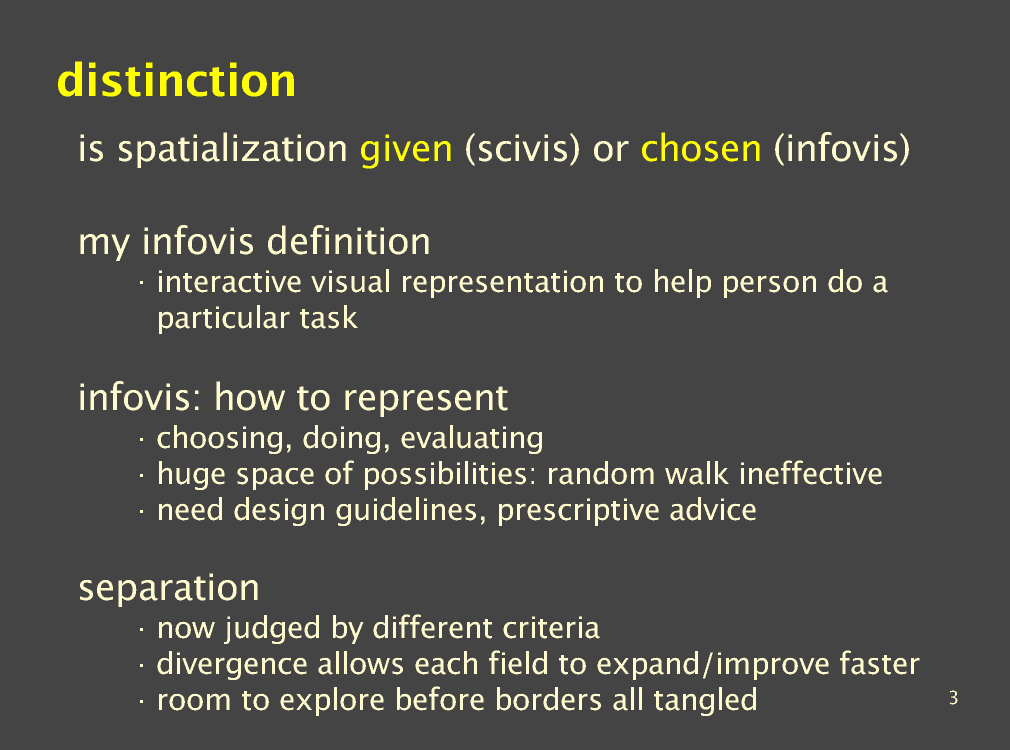 distinction

is spatialization given (scivis) or chosen (infovis)

my infovis definition
· interactive visual representation to help person do a particular task

infovis: how to represent
· choosing, doing, evaluating
· huge space of possibilities: random walk ineffective
· need design guidelines, prescriptive advice

separation
· now judged by different criteria
· divergence allows each field to expand/improve faster
· room to explore before borders all tangled

3